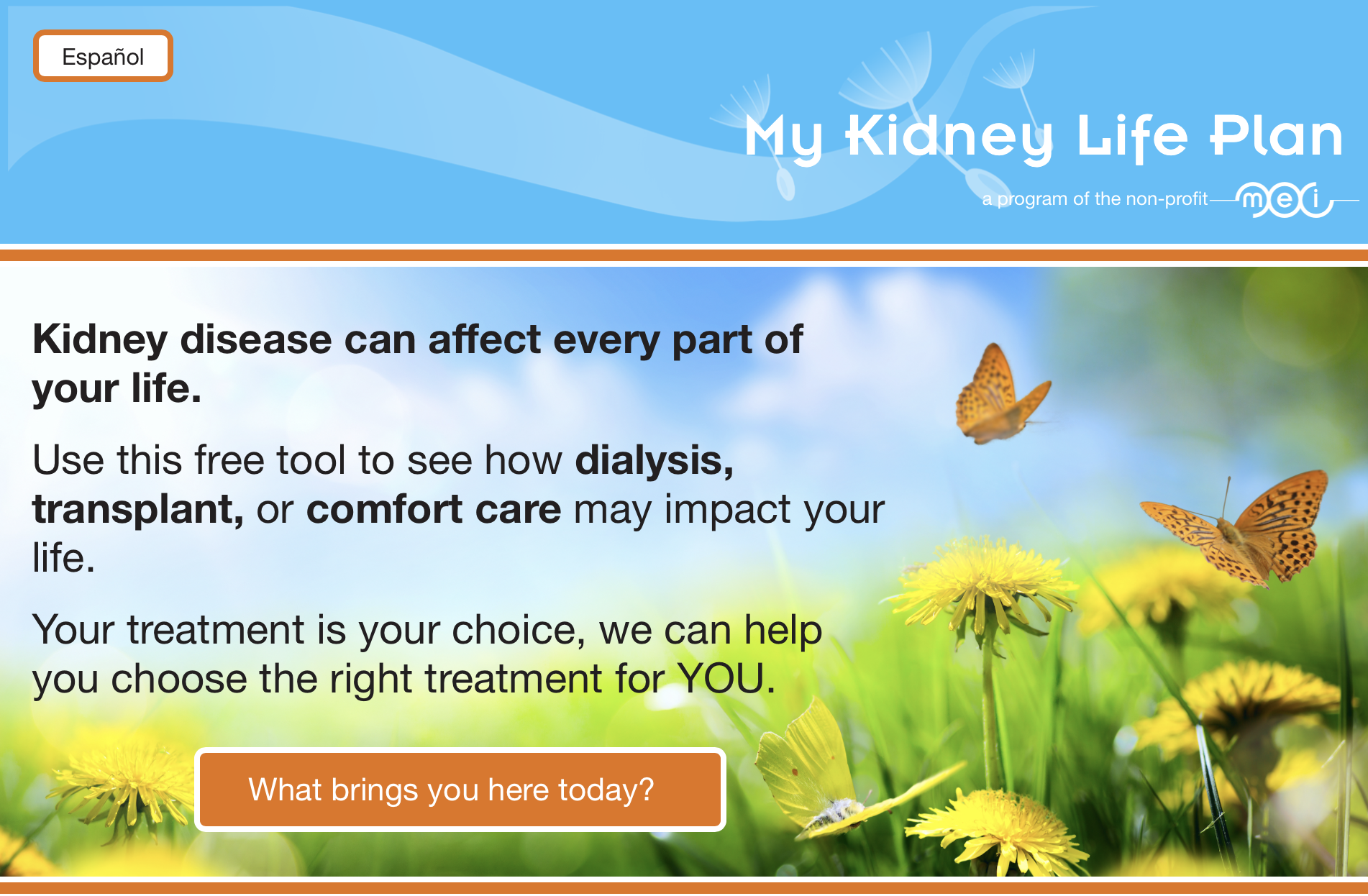 Español

My Kidney Life Plan

a program of the non-profit mei

Kidney disease can affect every part of your life.

Use this free tool to see how dialysis, transplant, or comfort care may impact your life.

Your treatment is your choice, we can help you choose the right treatment for YOU.

What brings you here today?